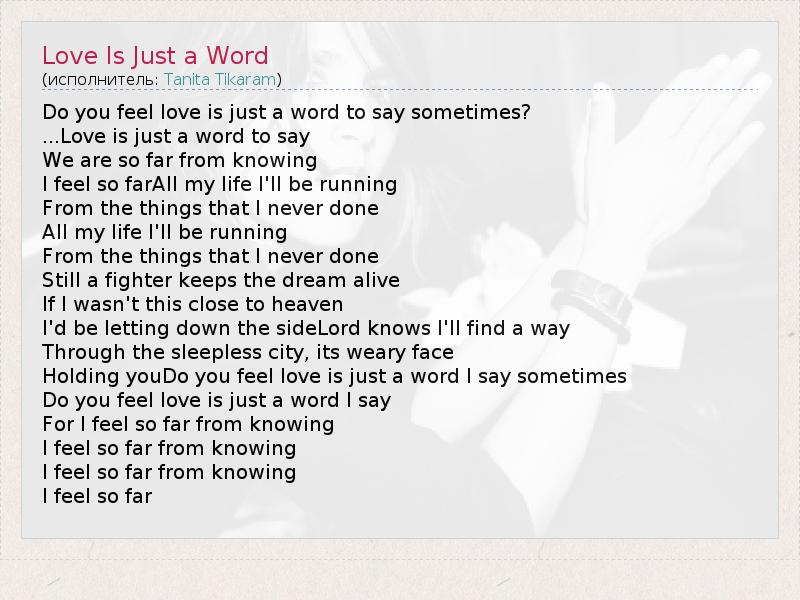 Love Is Just a Word
(исполнитель: Tanita Tikaram)

Do you feel love is just a word to say sometimes?
...Love is just a word to say
We are so far from knowing
I feel so farAll my life I'll be running
From the things that I never done
All my life I'll be running
From the things that I never done
Still a fighter keeps the dream alive
If I wasn't this close to heaven
I'd be letting down the sideLord knows I'll find a way
Through the sleepless city, its weary face
Holding youDo you feel love is just a word I say sometimes
Do you feel love is just a word I say
For I feel so far from knowing
I feel so far from knowing
I feel so far from knowing
I feel so far